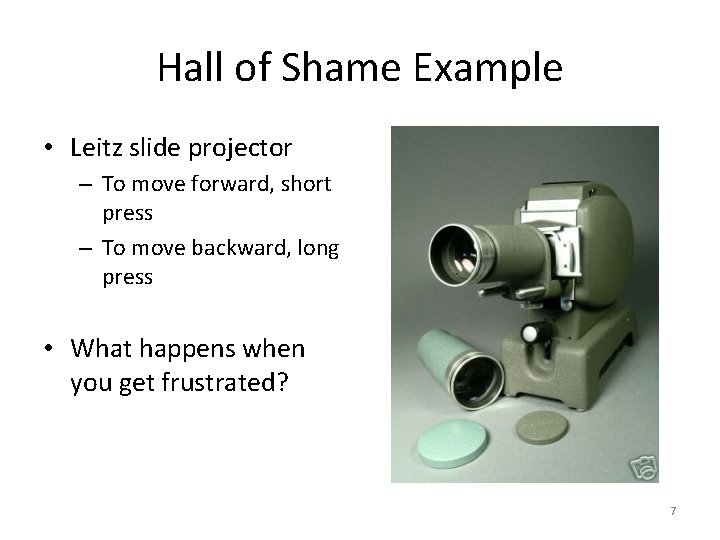 Hall of Shame Example

• Leitz slide projector
– To move forward, short press
– To move backward, long press

• What happens when you get frustrated?

7